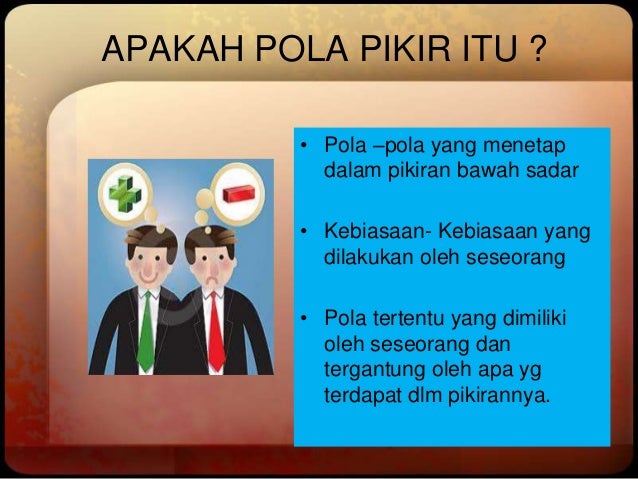 APAKAH POLA PIKIR ITU ?

• Pola –pola yang menetap dalam pikiran bawah sadar

• Kebiasaan- Kebiasaan yang dilakukan oleh seseorang

• Pola tertentu yang dimiliki oleh seseorang dan tergantung oleh apa yg terdapat dlm pikirannya.